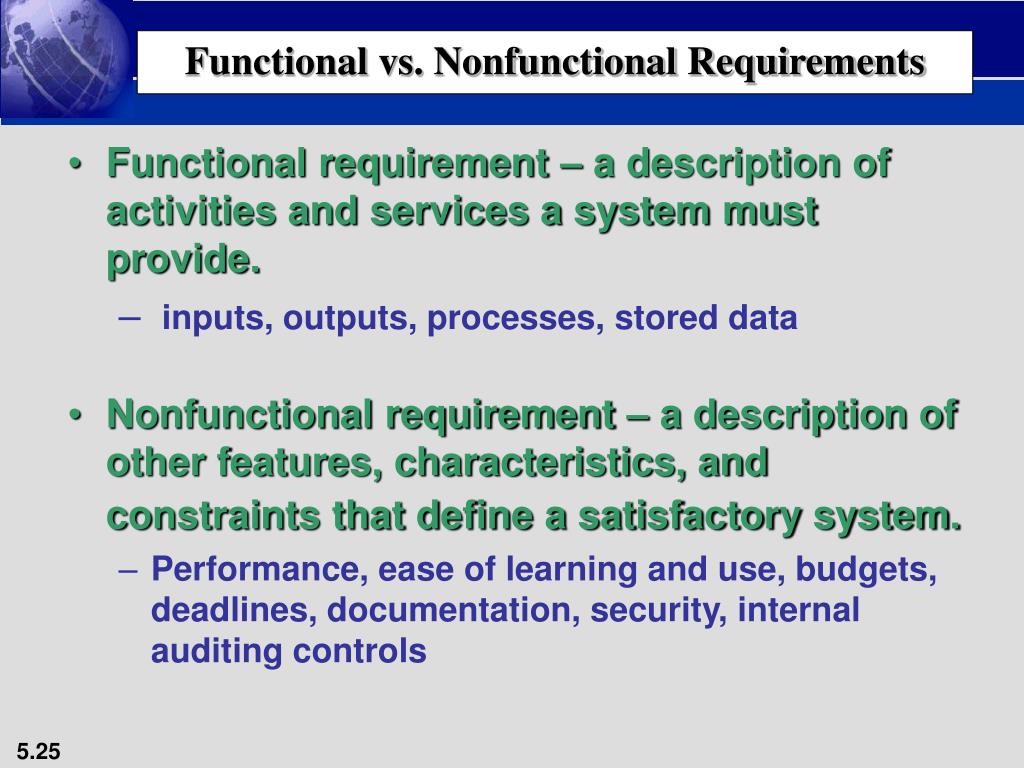 Functional vs. Nonfunctional Requirements

• Functional requirement – a description of activities and services a system must provide.
– inputs, outputs, processes, stored data

• Nonfunctional requirement – a description of other features, characteristics, and constraints that define a satisfactory system.
– Performance, ease of learning and use, budgets, deadlines, documentation, security, internal auditing controls

5.25